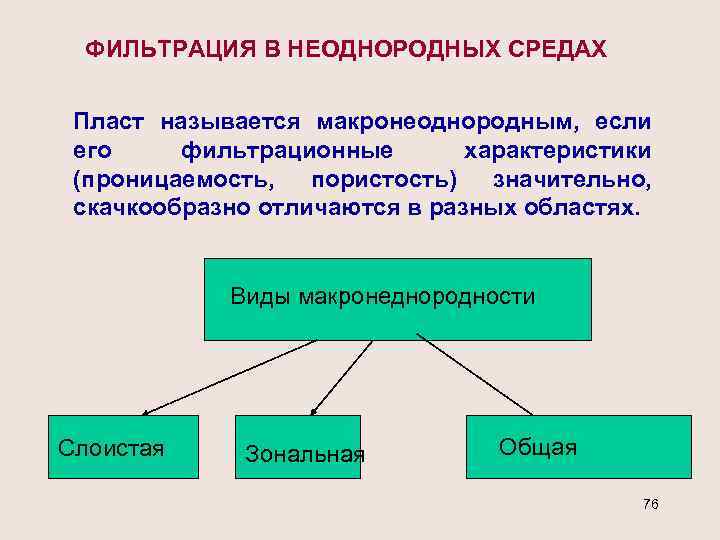 ФИЛЬТРАЦИЯ В НЕОДНОРОДНЫХ СРЕДАХ

Пласт называется макронеоднородным, если его фильтрационные характеристики (проницаемость, пористость) значительно, скачкообразно отличаются в разных областях.

Виды макронеднородности

Слоистая

Зональная

Общая

76